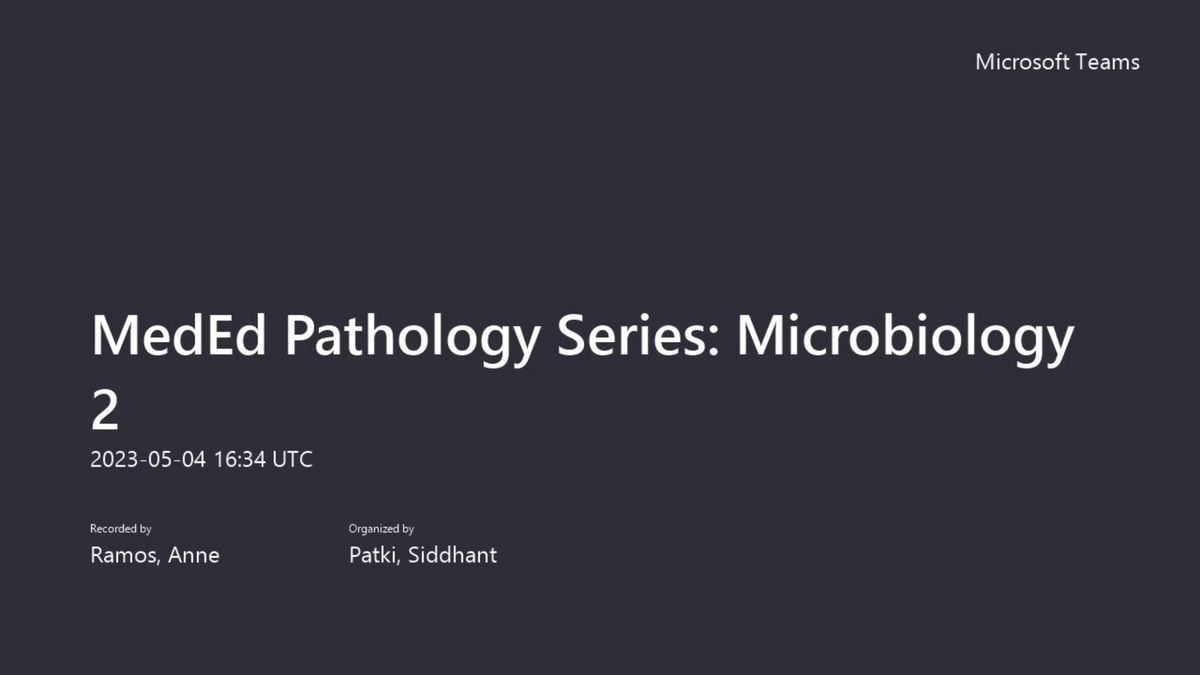 Microsoft Teams

MedEd Pathology Series: Microbiology 2

2023-05-04 16:34 UTC

Recorded by
Ramos, Anne

Organized by
Patki, Siddhant